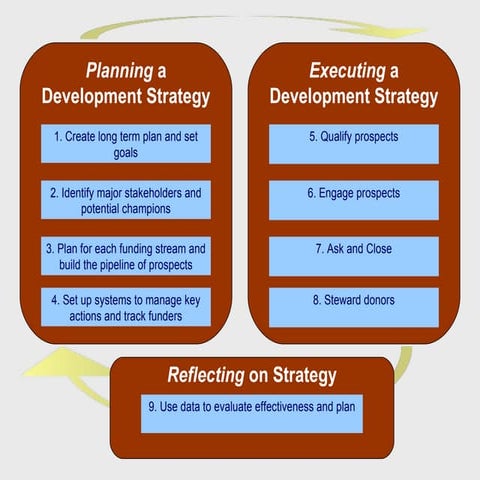 Planning a Development Strategy

1. Create long term plan and set goals

2. Identify major stakeholders and potential champions

3. Plan for each funding stream and build the pipeline of prospects

4. Set up systems to manage key actions and track funders

Executing a Development Strategy

5. Qualify prospects

6. Engage prospects

7. Ask and Close

8. Steward donors

Reflecting on Strategy

9. Use data to evaluate effectiveness and plan